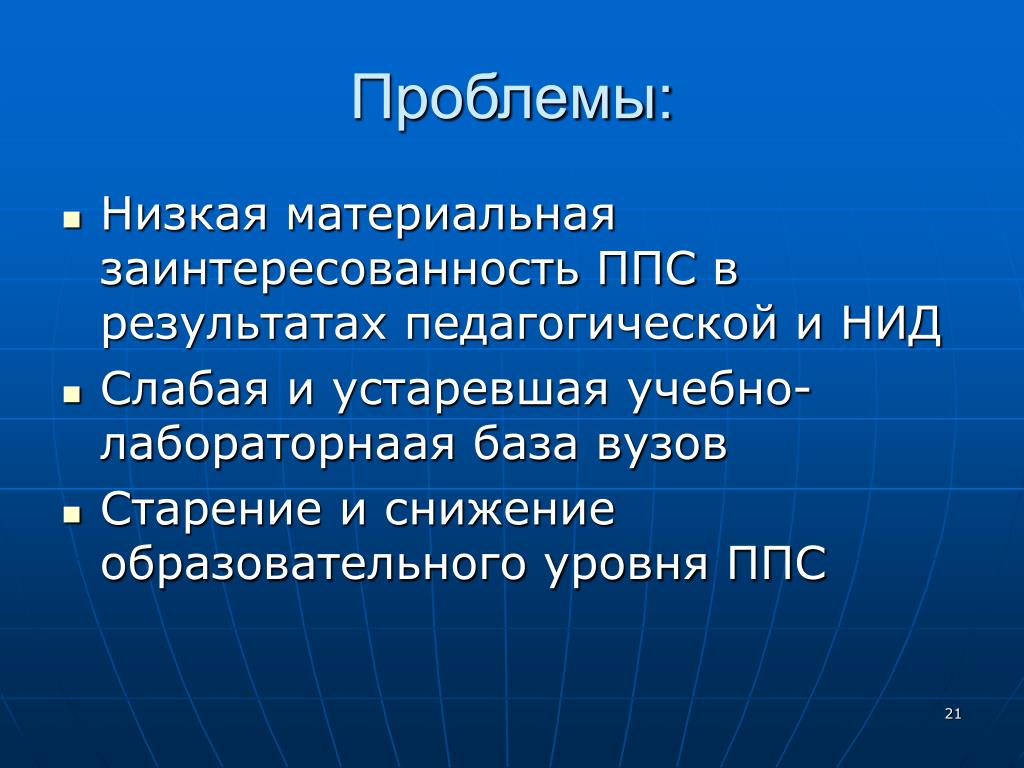 Проблемы:

- Низкая материальная заинтересованность ППС в результатах педагогической и НИД
- Слабая и устаревшая учебно-лабораторнаая база вузов
- Старение и снижение образовательного уровня ППС

21